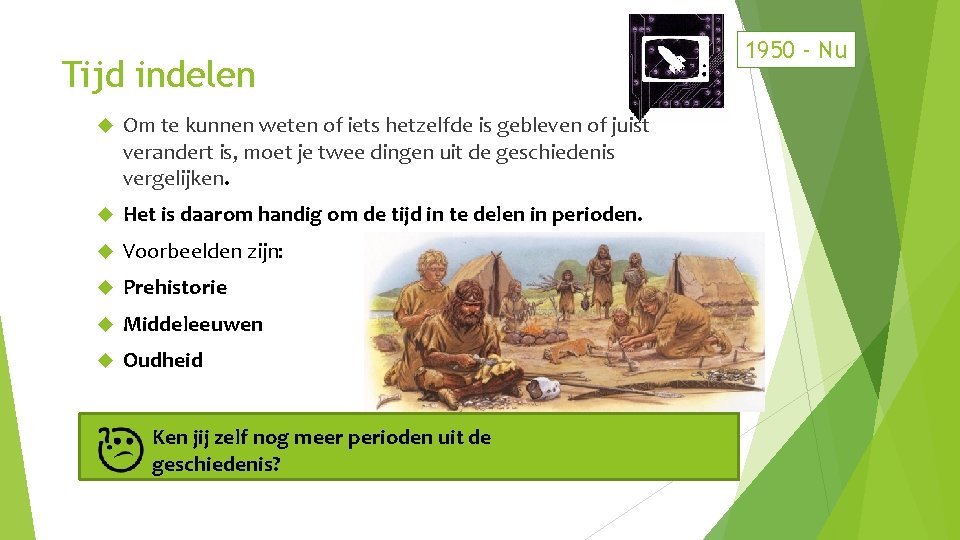 Tijd indelen

1950 - Nu

Om te kunnen weten of iets hetzelfde is gebleven of juist verandert is, moet je twee dingen uit de geschiedenis vergelijken.

Het is daarom handig om de tijd in te delen in perioden.

Voorbeelden zijn:

Prehistorie

Middeleeuwen

Oudheid

Ken jij zelf nog meer perioden uit de geschiedenis?